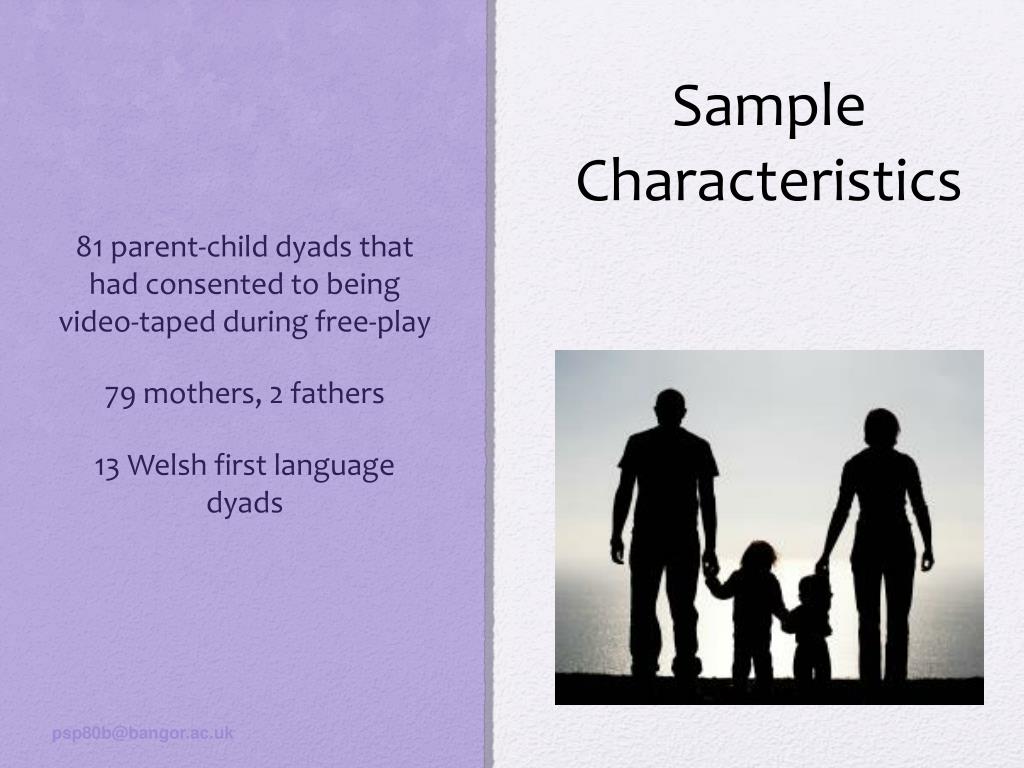 Sample Characteristics

81 parent-child dyads that had consented to being video-taped during free-play

79 mothers, 2 fathers

13 Welsh first language dyads

psp80b@bangor.ac.uk